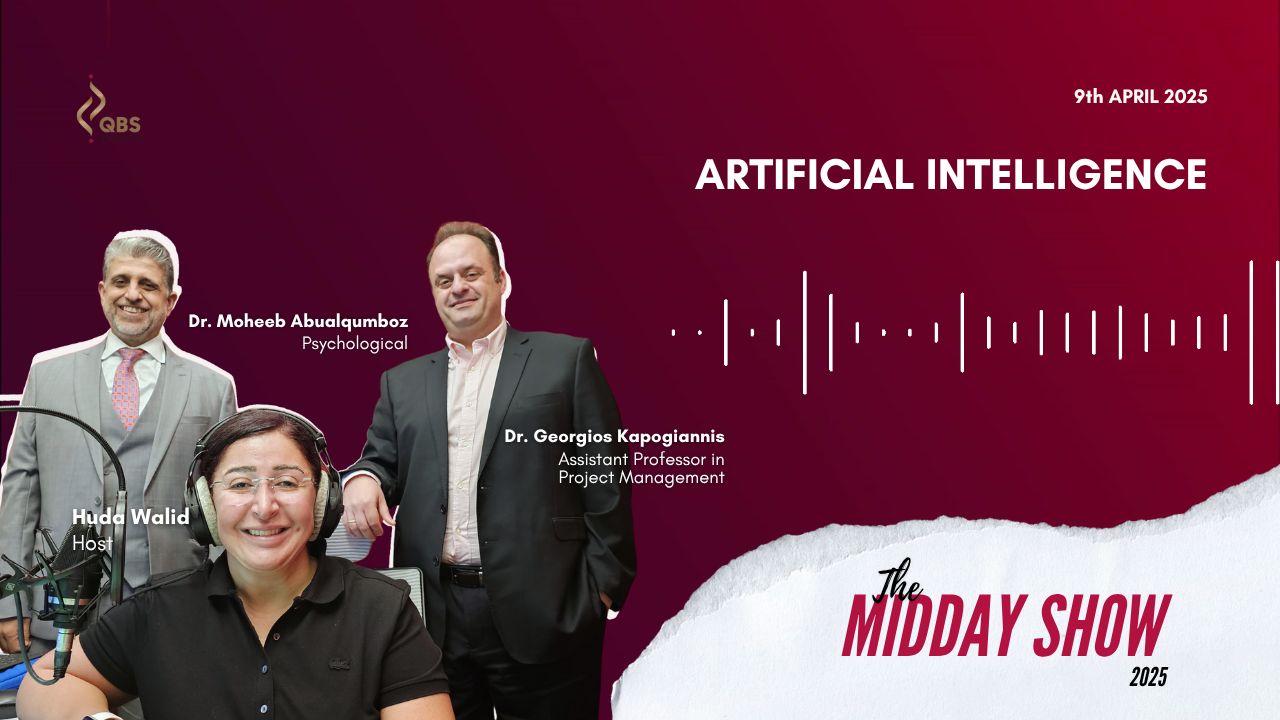 QBS

9th APRIL 2025

ARTIFICIAL INTELLIGENCE

Dr. Moheeb Abualqumboz
Psychological

Dr. Georgios Kapogiannis
Assistant Professor in Project Management

Huda Walid
Host

The
MIDDAY SHOW
2025